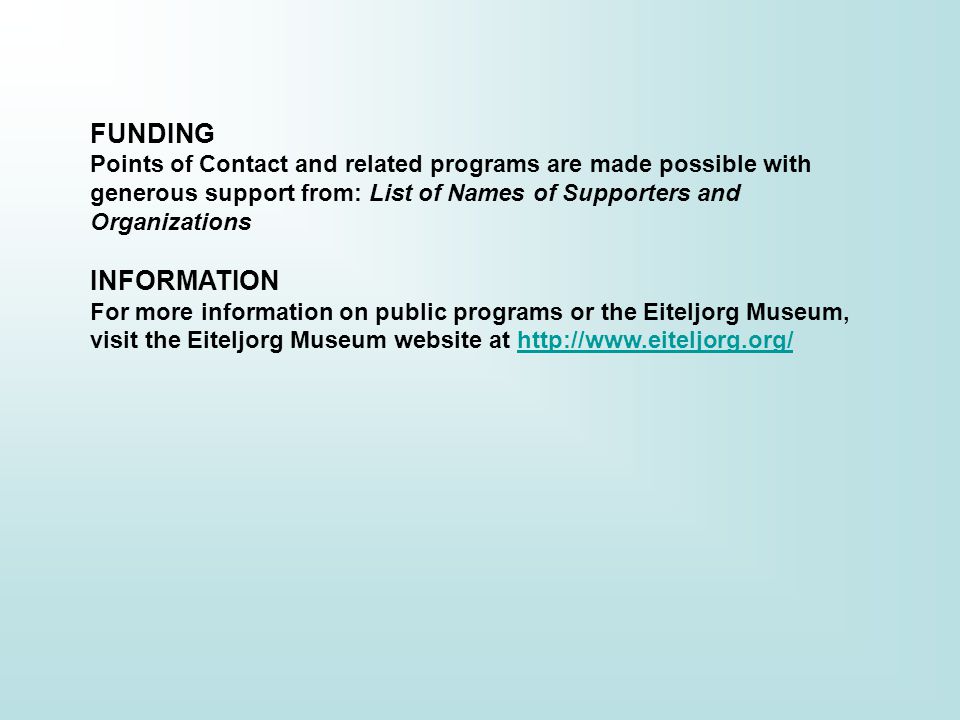 FUNDING
Points of Contact and related programs are made possible with generous support from: List of Names of Supporters and Organizations

INFORMATION
For more information on public programs or the Eiteljorg Museum, visit the Eiteljorg Museum website at http://www.eiteljorg.org/